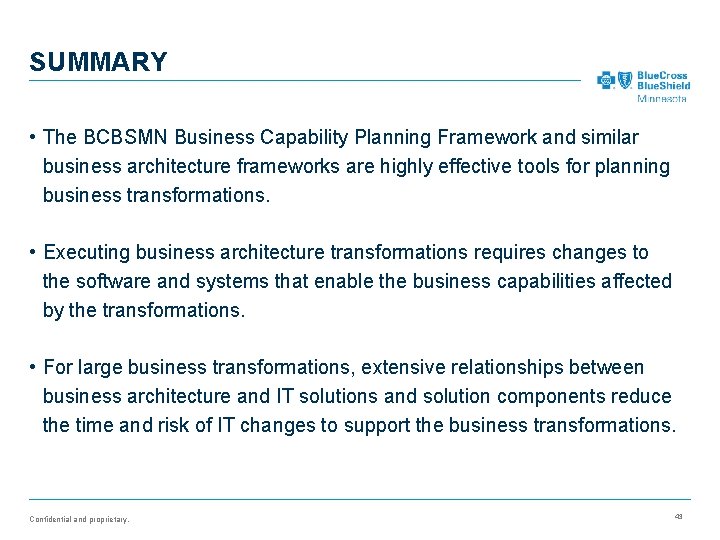 SUMMARY

BlueCross BlueShield Minnesota

• The BCBSMN Business Capability Planning Framework and similar business architecture frameworks are highly effective tools for planning business transformations.

• Executing business architecture transformations requires changes to the software and systems that enable the business capabilities affected by the transformations.

• For large business transformations, extensive relationships between business architecture and IT solutions and solution components reduce the time and risk of IT changes to support the business transformations.

Confidential and proprietary.

43